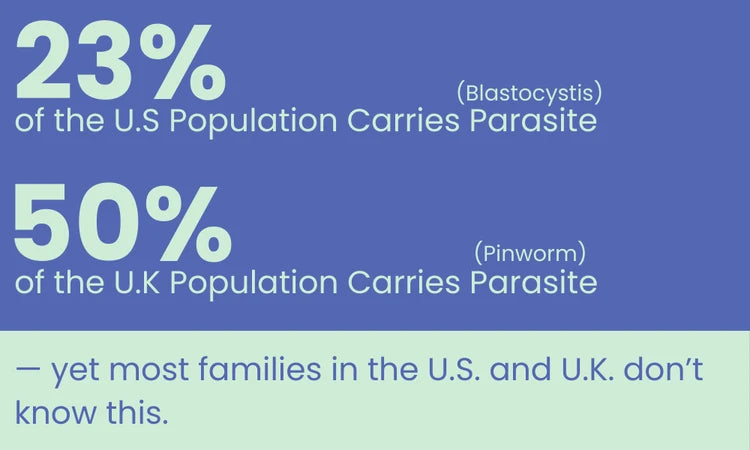 23%
(Blastocystis)
of the U.S Population Carries Parasite

50%
(Pinworm)
of the U.K Population Carries Parasite

— yet most families in the U.S. and U.K. don't know this.